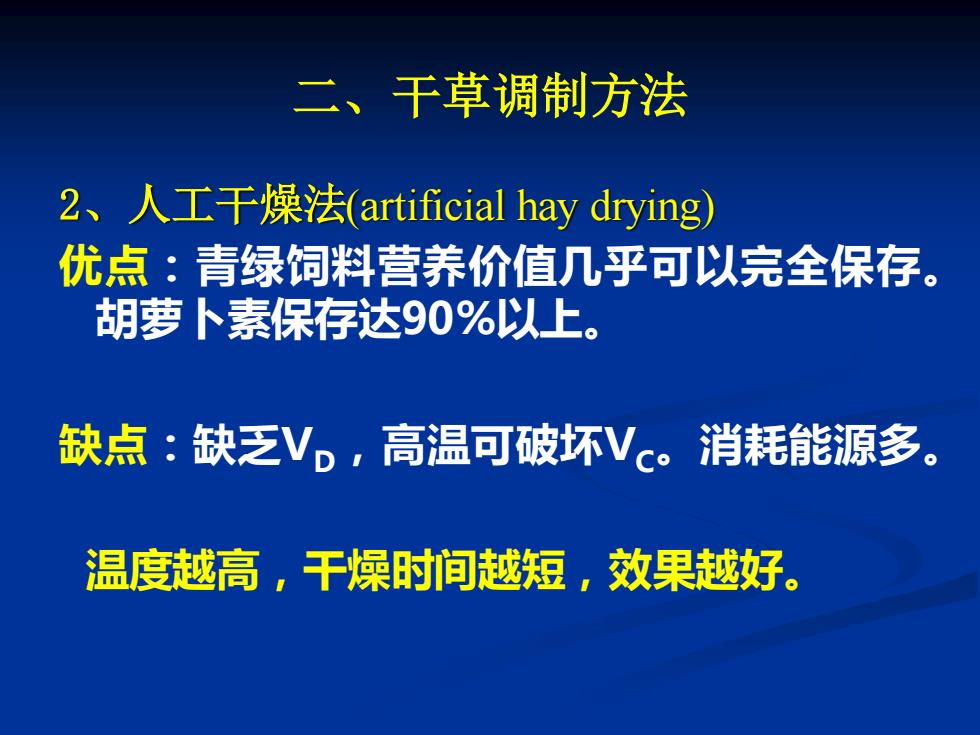 二、干草调制方法

2、人工干燥法(artificial hay drying)

优点：青绿饲料营养价值几乎可以完全保存。胡萝卜素保存达90%以上。

缺点：缺乏$V_D$，高温可破坏$V_C$。消耗能源多。

温度越高，干燥时间越短，效果越好。